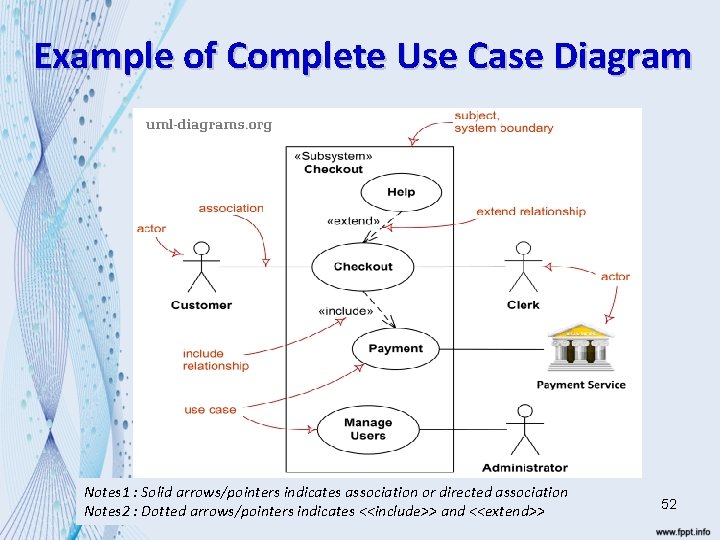 Example of Complete Use Case Diagram

uml-diagrams.org

subject, system boundary

«Subsystem» Checkout

Help

association

«extend»

extend relationship

actor

Checkout

actor

Customer

Clerk

«include»

include relationship

Payment

Payment Service

use case

Manage Users

Administrator

Notes1 : Solid arrows/pointers indicates association or directed association
Notes2 : Dotted arrows/pointers indicates <<include>> and <<extend>>

52

www.fppt.info